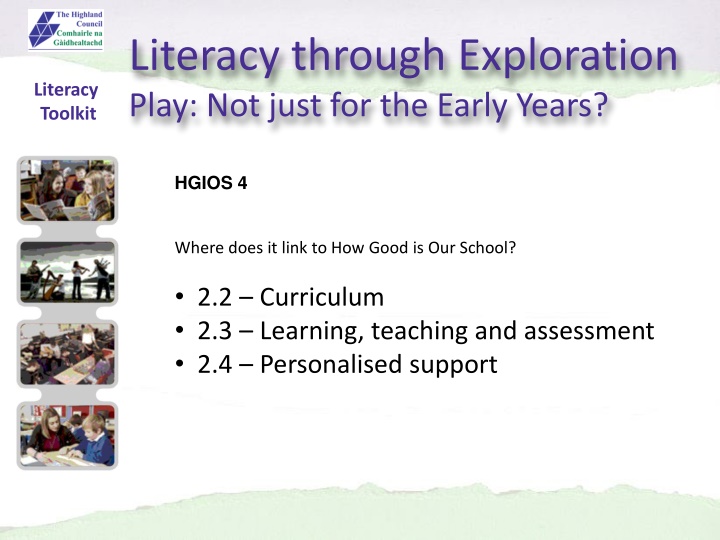 The Highland Council
Comhairle na Gàidhealtachd

Literacy through Exploration

Literacy Toolkit

Play: Not just for the Early Years?

HGIOS 4

Where does it link to How Good is Our School?

• 2.2 – Curriculum
• 2.3 – Learning, teaching and assessment
• 2.4 – Personalised support